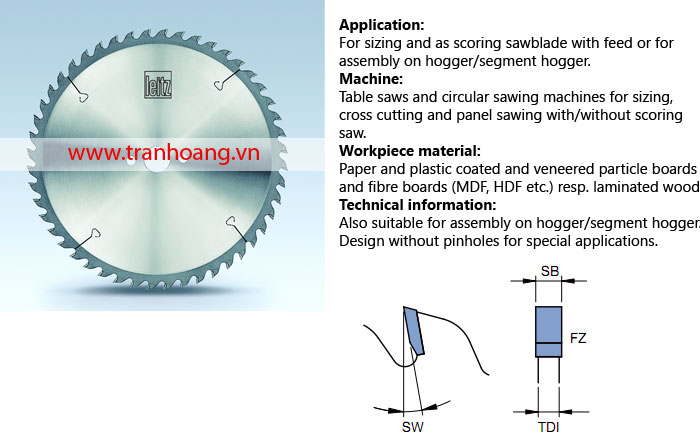 leitz

www.tranhoang.vn

**Application:**
For sizing and as scoring sawblade with feed or for assembly on hogger/segment hogger.
**Machine:**
Table saws and circular sawing machines for sizing, cross cutting and panel sawing with/without scoring saw.
**Workpiece material:**
Paper and plastic coated and veneered particle boards and fibre boards (MDF, HDF etc.) resp. laminated wood
**Technical information:**
Also suitable for assembly on hogger/segment hogger.
Design without pinholes for special applications.

SB
FZ
SW
TDI